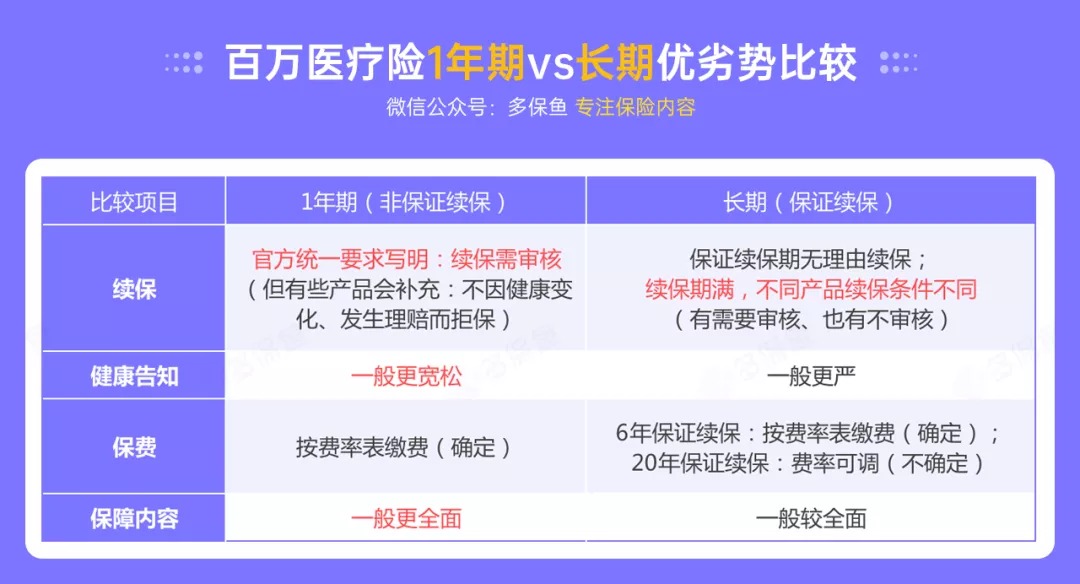 百万医疗险1年期vs长期优劣势比较

微信公众号：多保鱼 专注保险内容

| 比较项目 | 1年期（非保证续保） | 长期（保证续保） |
|---|---|---|
| 续保 | 官方统一要求写明：续保需审核（但有些产品会补充：不因健康变化、发生理赔而拒保） | 保证续保期无理由续保；续保期满，不同产品续保条件不同（有需要审核、也有不审核） |
| 健康告知 | 一般更宽松 | 一般更严 |
| 保费 | 按费率表缴费（确定） | 6年保证续保：按费率表缴费（确定）；20年保证续保：费率可调（不确定） |
| 保障内容 | 一般更全面 | 一般较全面 |